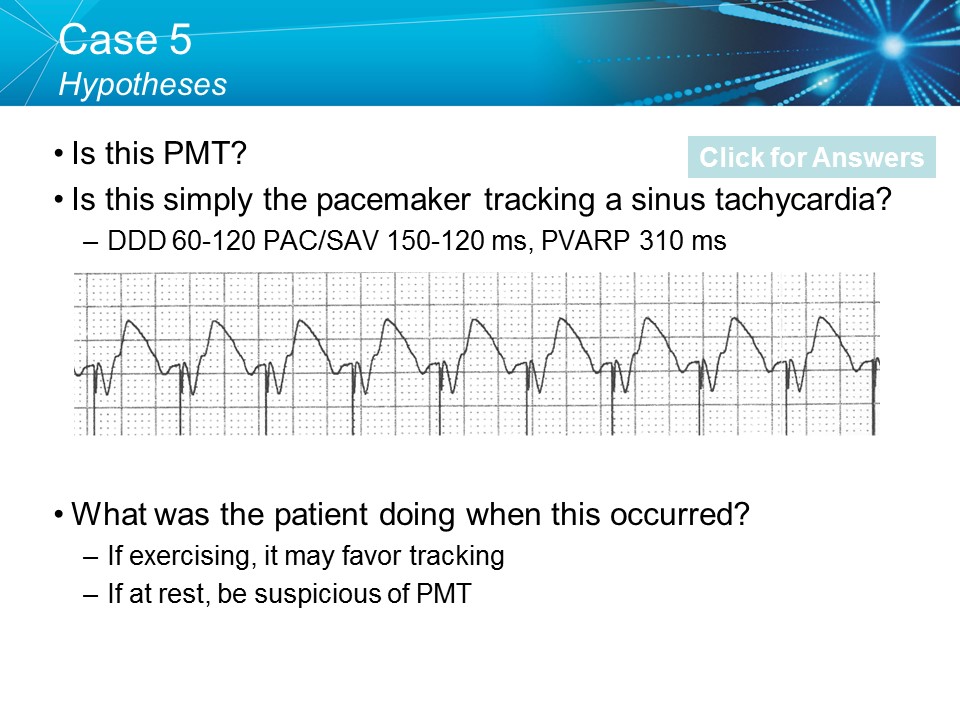 Case 5
Hypotheses

• Is this PMT?

Click for Answers

• Is this simply the pacemaker tracking a sinus tachycardia?
– DDD 60-120 PAC/SAV 150-120 ms, PVARP 310 ms

• What was the patient doing when this occurred?
– If exercising, it may favor tracking
– If at rest, be suspicious of PMT